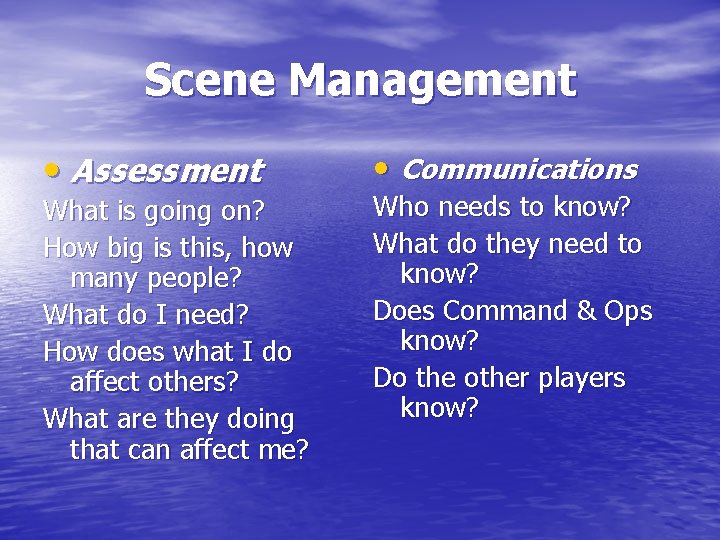 Scene Management

• Assessment

What is going on?

How big is this, how many people?

What do I need?

How does what I do affect others?

What are they doing that can affect me?

• Communications

Who needs to know?

What do they need to know?

Does Command & Ops know?

Do the other players know?